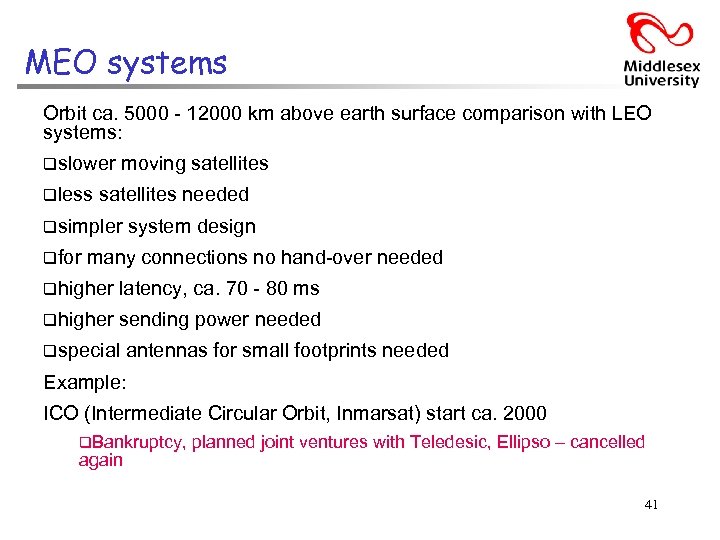 MEO systems

Middlesex University

Orbit ca. 5000 - 12000 km above earth surface comparison with LEO systems:

❑slower moving satellites

❑less satellites needed

❑simpler system design

❑for many connections no hand-over needed

❑higher latency, ca. 70 - 80 ms

❑higher sending power needed

❑special antennas for small footprints needed

Example:

ICO (Intermediate Circular Orbit, Inmarsat) start ca. 2000

❑Bankruptcy, planned joint ventures with Teledesic, Ellipso – cancelled again

41